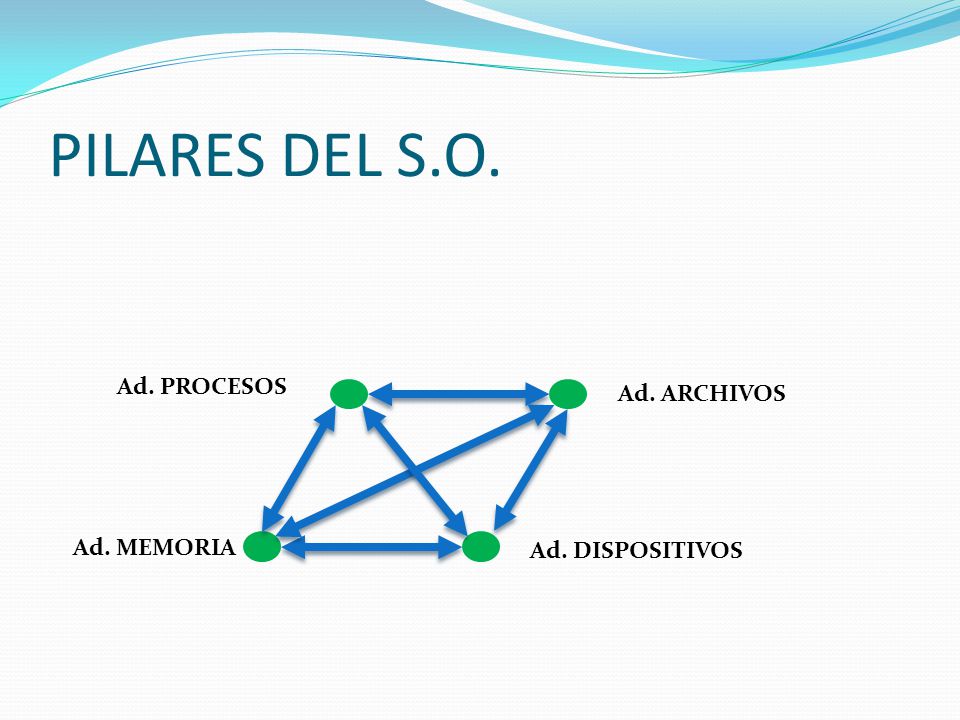 PILARES DEL S.O.

Ad. PROCESOS

Ad. ARCHIVOS

Ad. MEMORIA

Ad. DISPOSITIVOS